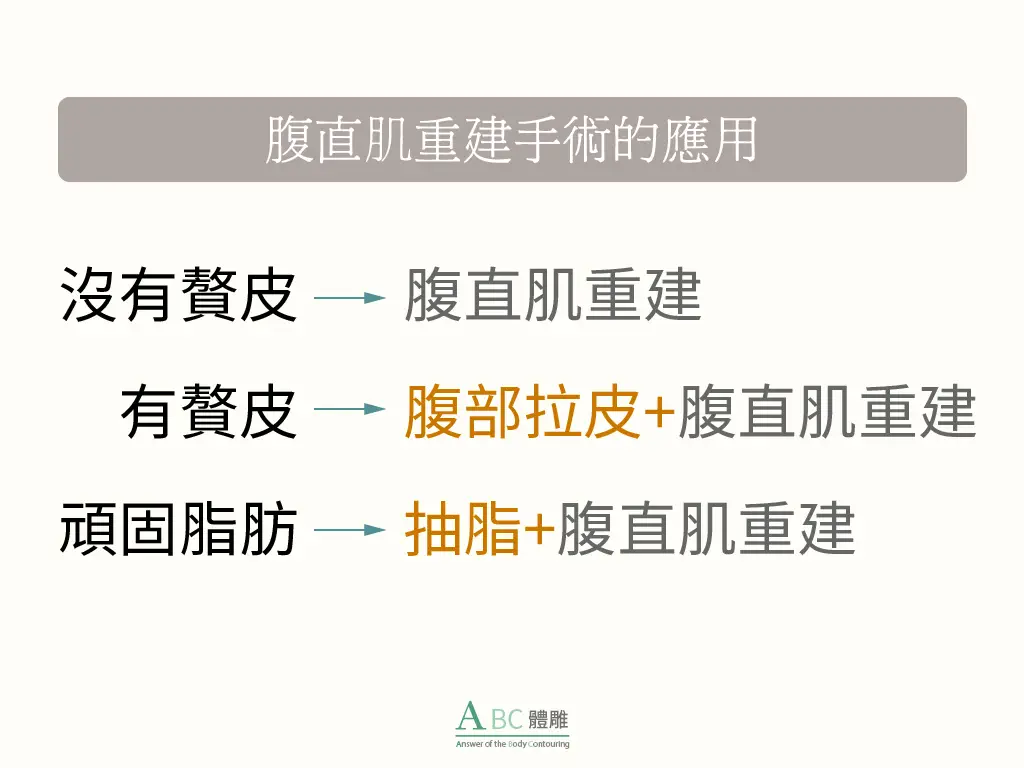 腹直肌重建手術的應用

沒有贅皮 → 腹直肌重建

有贅皮 → 腹部拉皮+腹直肌重建

頑固脂肪 → 抽脂+腹直肌重建

ABC 體雕
Answer of the Body Contouring